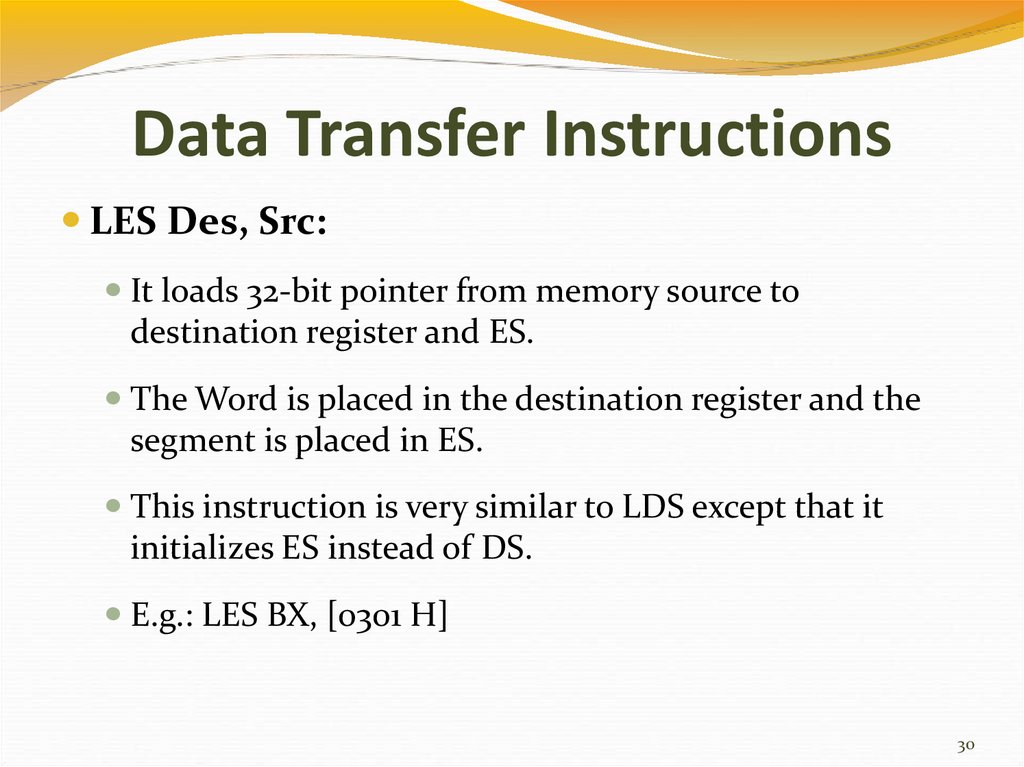 Data Transfer Instructions

LES Des, Src:

It loads 32-bit pointer from memory source to destination register and ES.

The Word is placed in the destination register and the segment is placed in ES.

This instruction is very similar to LDS except that it initializes ES instead of DS.

E.g.: LES BX, [0301 H]

30